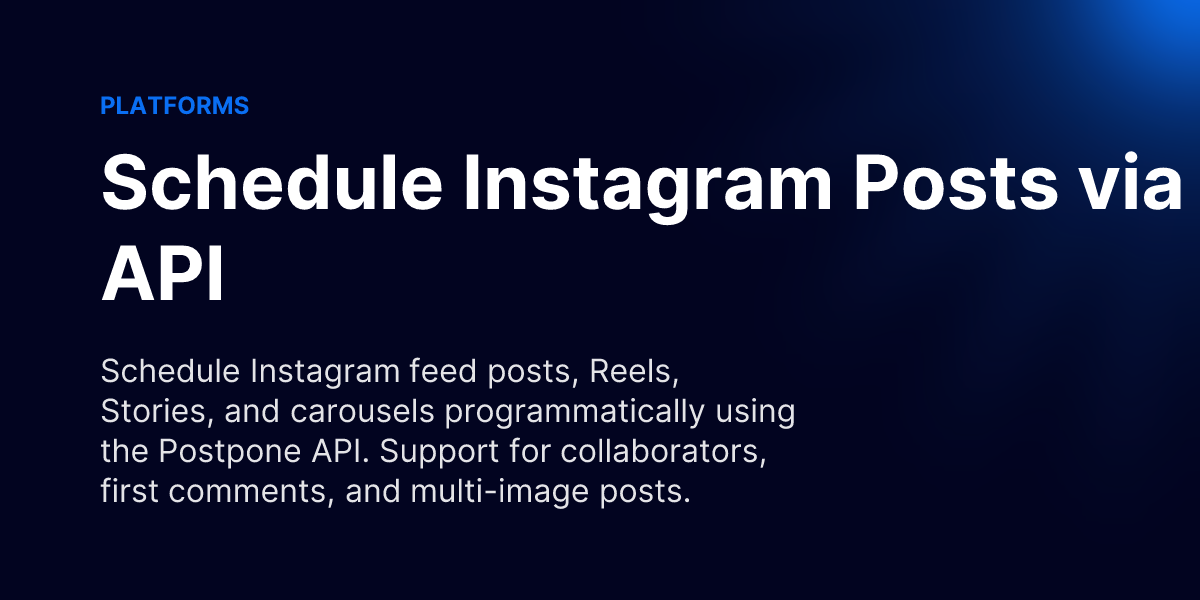 PLATFORMS

Schedule Instagram Posts via API

Schedule Instagram feed posts, Reels, Stories, and carousels programmatically using the Postpone API. Support for collaborators, first comments, and multi-image posts.